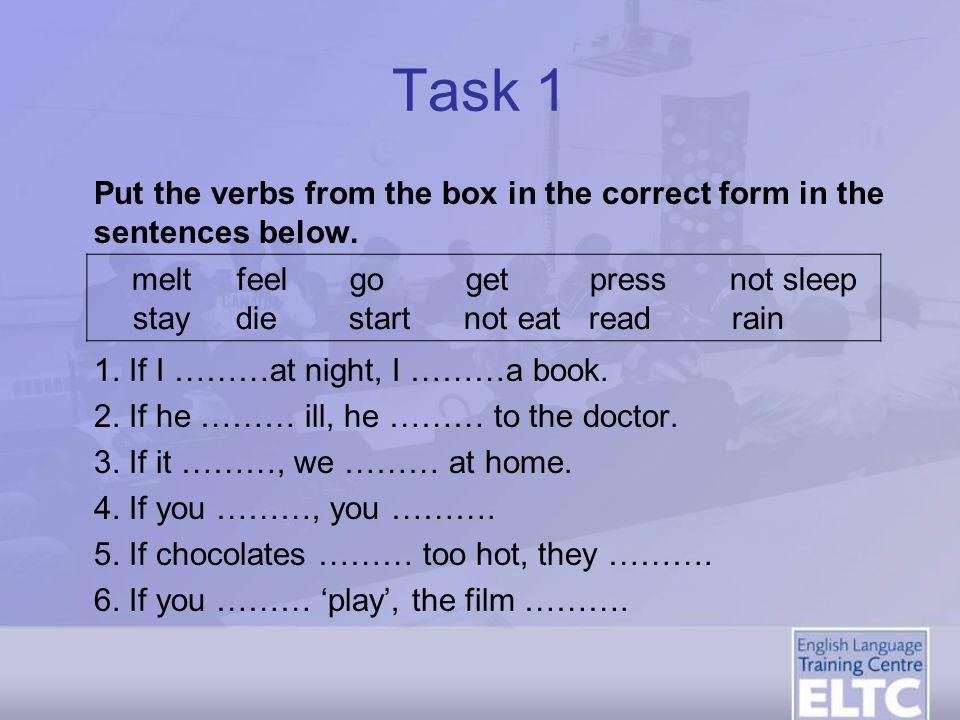 Task 1

Put the verbs from the box in the correct form in the sentences below.

| melt | feel | go | get | press | not sleep |
|---|---|---|---|---|---|
| stay | die | start | not eat | read | rain |

1. If I ………at night, I ………a book.
2. If he ……… ill, he ……… to the doctor.
3. If it ………, we ……… at home.
4. If you ………, you ……….
5. If chocolates ……… too hot, they ……….
6. If you ……… ‘play’, the film ……….

English Language Training Centre
ELTC